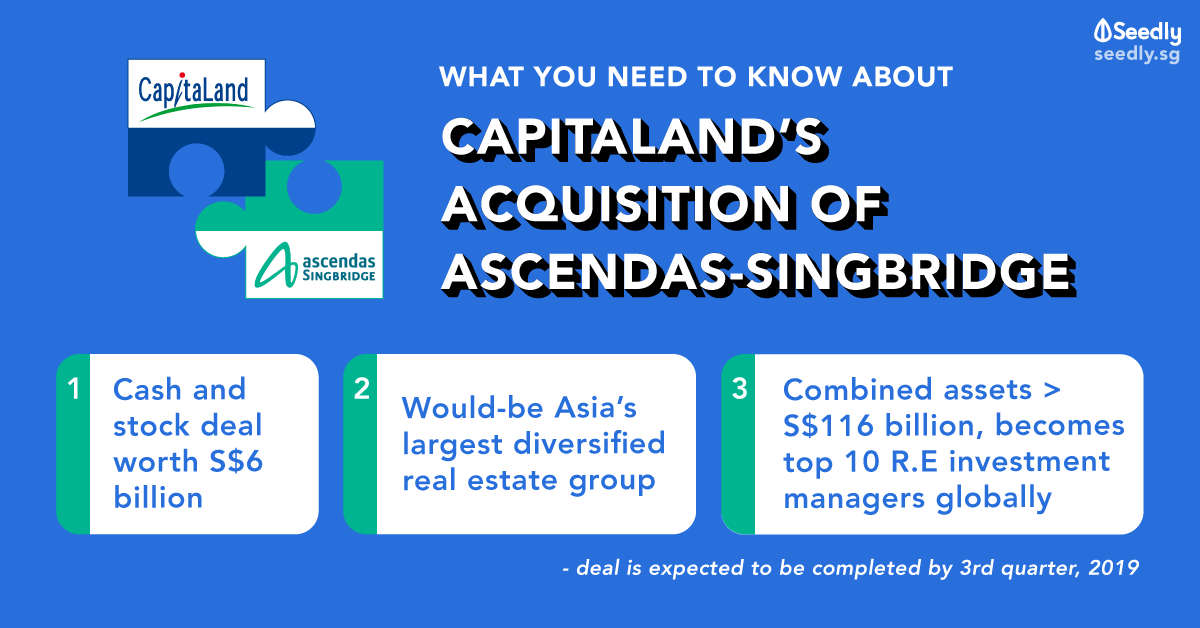 Seedly
seedly.sg

CapitaLand

ascendas SINGBRIDGE

WHAT YOU NEED TO KNOW ABOUT

CAPITALAND'S ACQUISITION OF ASCENDAS-SINGBRIDGE

1 Cash and stock deal worth S$6 billion

2 Would-be Asia's largest diversified real estate group

3 Combined assets > S$116 billion, becomes top 10 R.E investment managers globally

- deal is expected to be completed by 3rd quarter, 2019